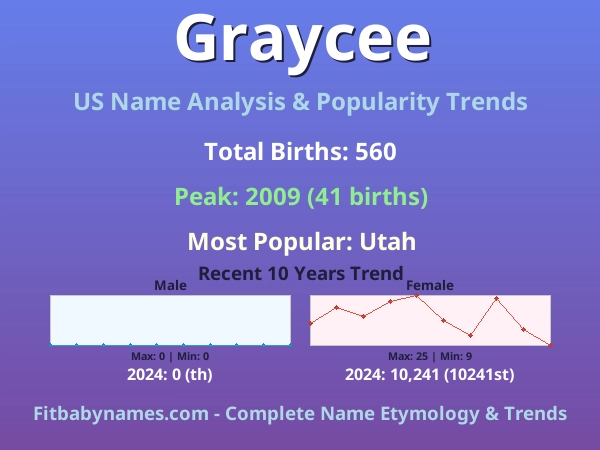 Graycee

US Name Analysis & Popularity Trends

Total Births: 560

Peak: 2009 (41 births)

Most Popular: Utah

Recent 10 Years Trend

Male

Max: 0 | Min: 0

2024: 0 (th)

Female

Max: 25 | Min: 9

2024: 10,241 (10241st)

Fitbabynames.com - Complete Name Etymology & Trends